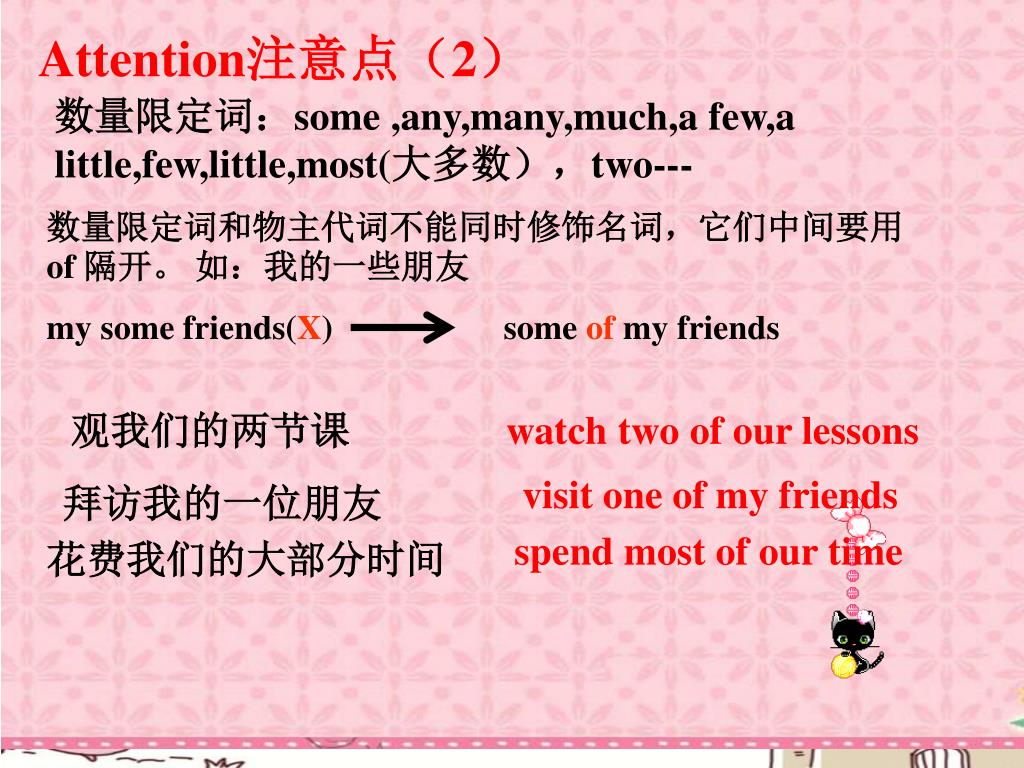 Attention注意点（2）

数量限定词：some ,any,many,much,a few,a little,few,little,most(大多数），two---

数量限定词和物主代词不能同时修饰名词，它们中间要用 of 隔开。 如：我的一些朋友

my some friends(X) some of my friends

观我们的两节课 watch two of our lessons

拜访我的一位朋友 visit one of my friends

花费我们的大部分时间 spend most of our time